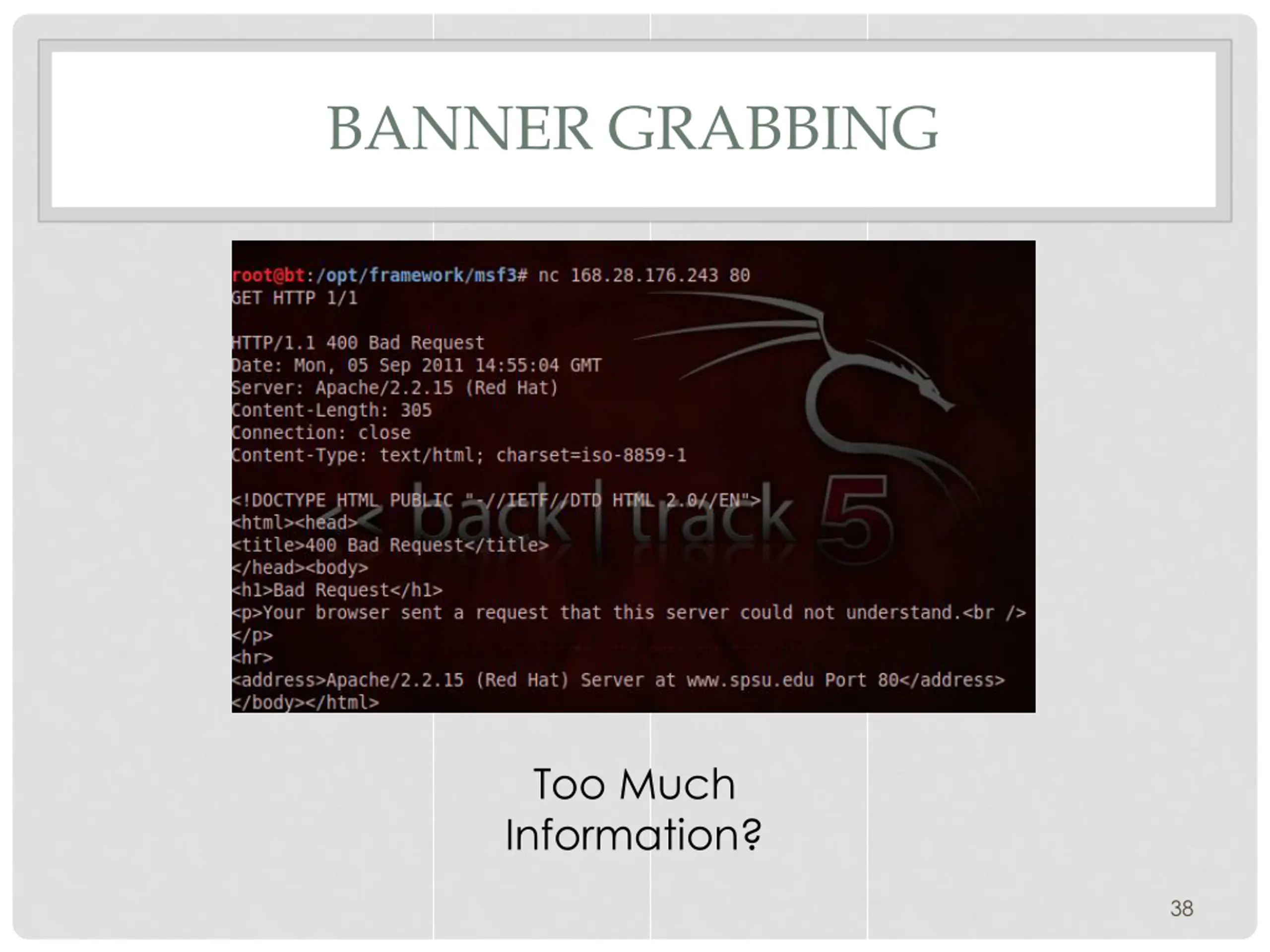 BANNER GRABBING

root@bt:/opt/framework/msf3# nc 168.28.176.243 80
GET HTTP 1/1

HTTP/1.1 400 Bad Request
Date: Mon, 05 Sep 2011 14:55:04 GMT
Server: Apache/2.2.15 (Red Hat)
Content-Length: 305
Connection: close
Content-Type: text/html; charset=iso-8859-1

<!DOCTYPE HTML PUBLIC "-//IETF//DTD HTML 2.0//EN">
<html><head>
<title>400 Bad Request</title>
</head><body>
<h1>Bad Request</h1>
<p>Your browser sent a request that this server could not understand.<br />
</p>
<hr>
<address>Apache/2.2.15 (Red Hat) Server at www.spsu.edu Port 80</address>
</body></html>

<< back | track 5

Too Much Information?

38